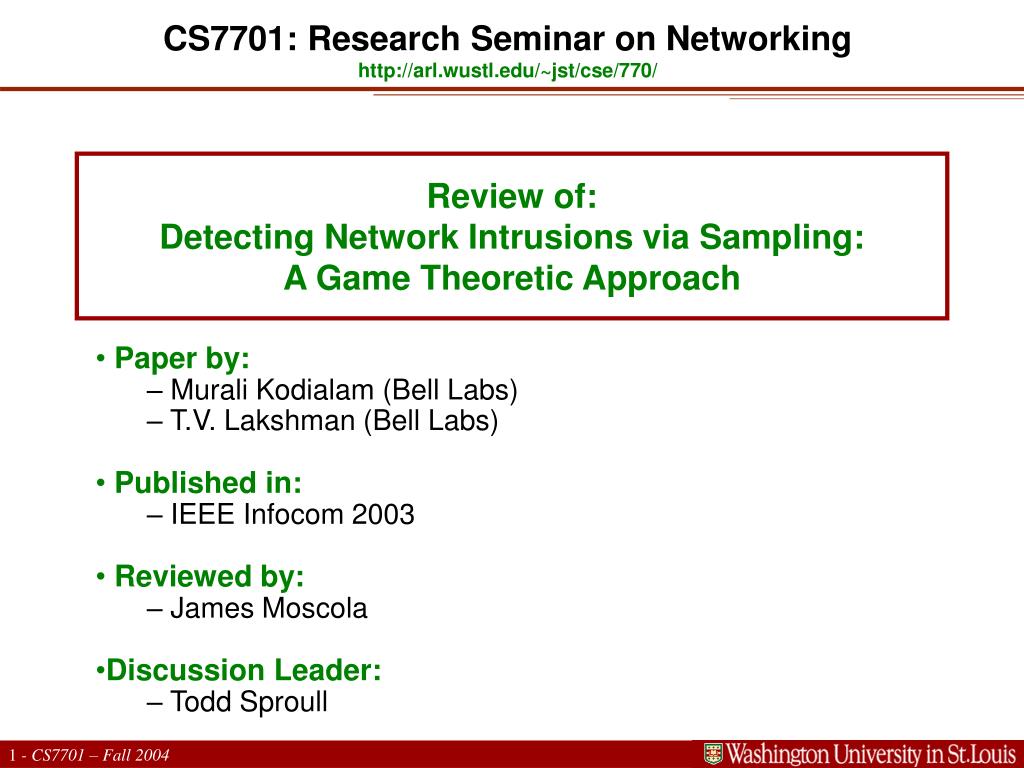 CS7701: Research Seminar on Networking
http://arl.wustl.edu/~jst/cse/770/

Review of:
Detecting Network Intrusions via Sampling:
A Game Theoretic Approach

• Paper by:
– Murali Kodialam (Bell Labs)
– T.V. Lakshman (Bell Labs)

• Published in:
– IEEE Infocom 2003

• Reviewed by:
– James Moscola

•Discussion Leader:
– Todd Sproull

1 - CS7701 – Fall 2004

Washington University in St.Louis